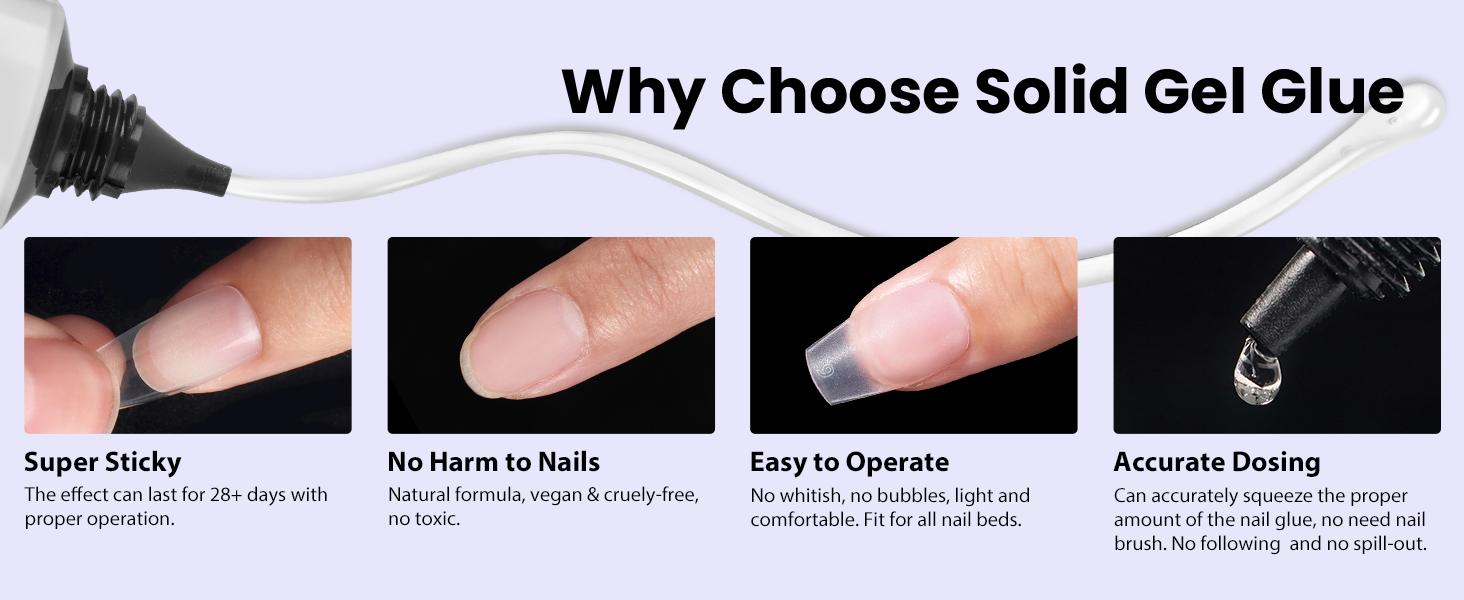 Why Choose Solid Gel Glue

Super Sticky
The effect can last for 28+ days with proper operation.

No Harm to Nails
Natural formula, vegan & cruely-free, no toxic.

Easy to Operate
No whitish, no bubbles, light and comfortable. Fit for all nail beds.

Accurate Dosing
Can accurately squeeze the proper amount of the nail glue, no need nail brush. No following and no spill-out.